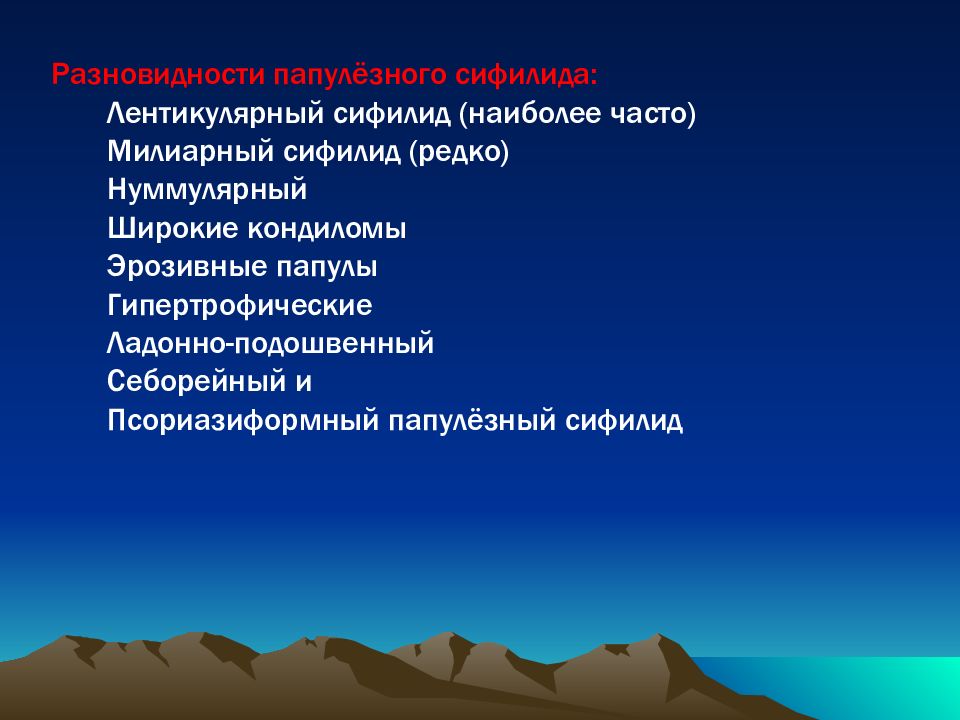 Разновидности папулёзного сифилида:

Лентикулярный сифилид (наиболее часто)
Милиарный сифилид (редко)
Нуммулярный
Широкие кондиломы
Эрозивные папулы
Гипертрофические
Ладонно-подошвенный
Себорейный и
Псориазиформный папулёзный сифилид